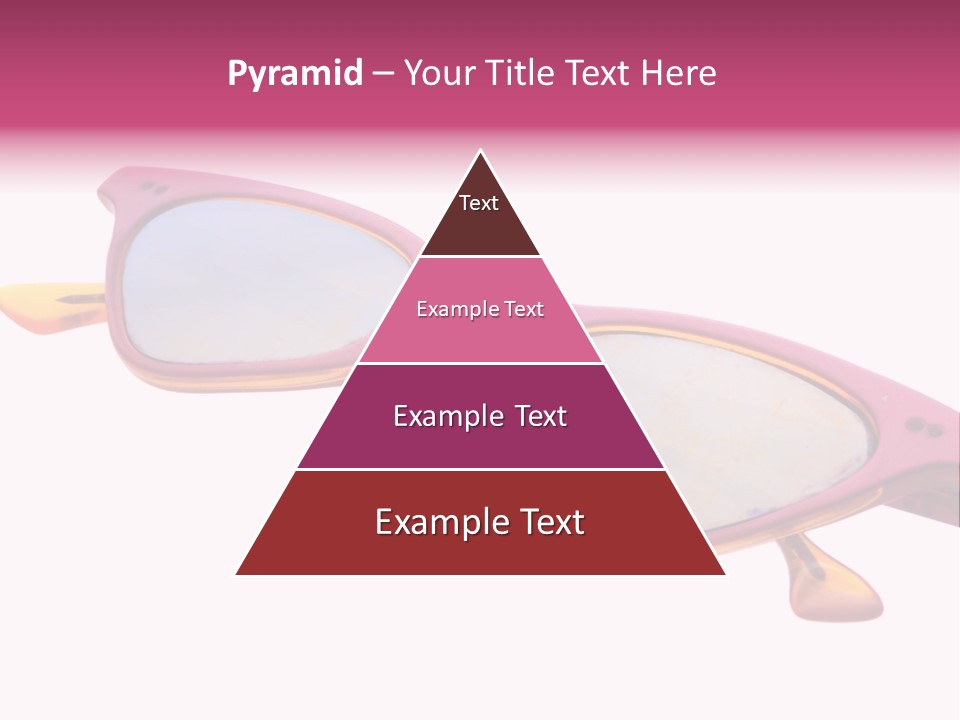 Pyramid – Your Title Text Here

Text

Example Text

Example Text

Example Text